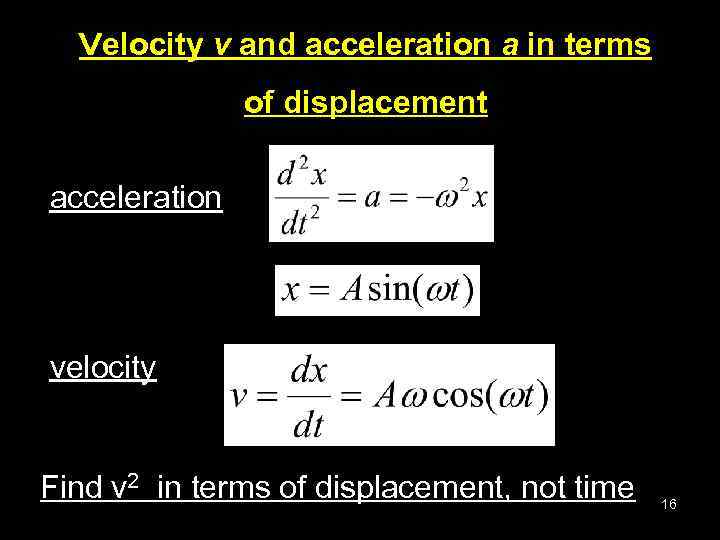 Velocity v and acceleration a in terms of displacement

acceleration $\frac{d^2x}{dt^2} = a = -\omega^2 x$

$x = A\sin(\omega t)$

velocity $v = \frac{dx}{dt} = A\omega\cos(\omega t)$

Find $v^2$ in terms of displacement, not time

16